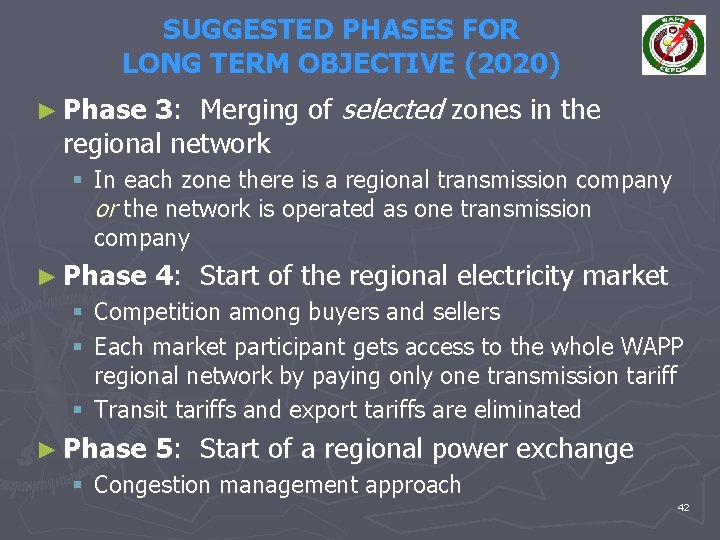 SUGGESTED PHASES FOR LONG TERM OBJECTIVE (2020)

WAPP
EEEOA

► Phase 3: Merging of selected zones in the regional network
▪ In each zone there is a regional transmission company or the network is operated as one transmission company

► Phase 4: Start of the regional electricity market
▪ Competition among buyers and sellers
▪ Each market participant gets access to the whole WAPP regional network by paying only one transmission tariff
▪ Transit tariffs and export tariffs are eliminated

► Phase 5: Start of a regional power exchange
▪ Congestion management approach

42